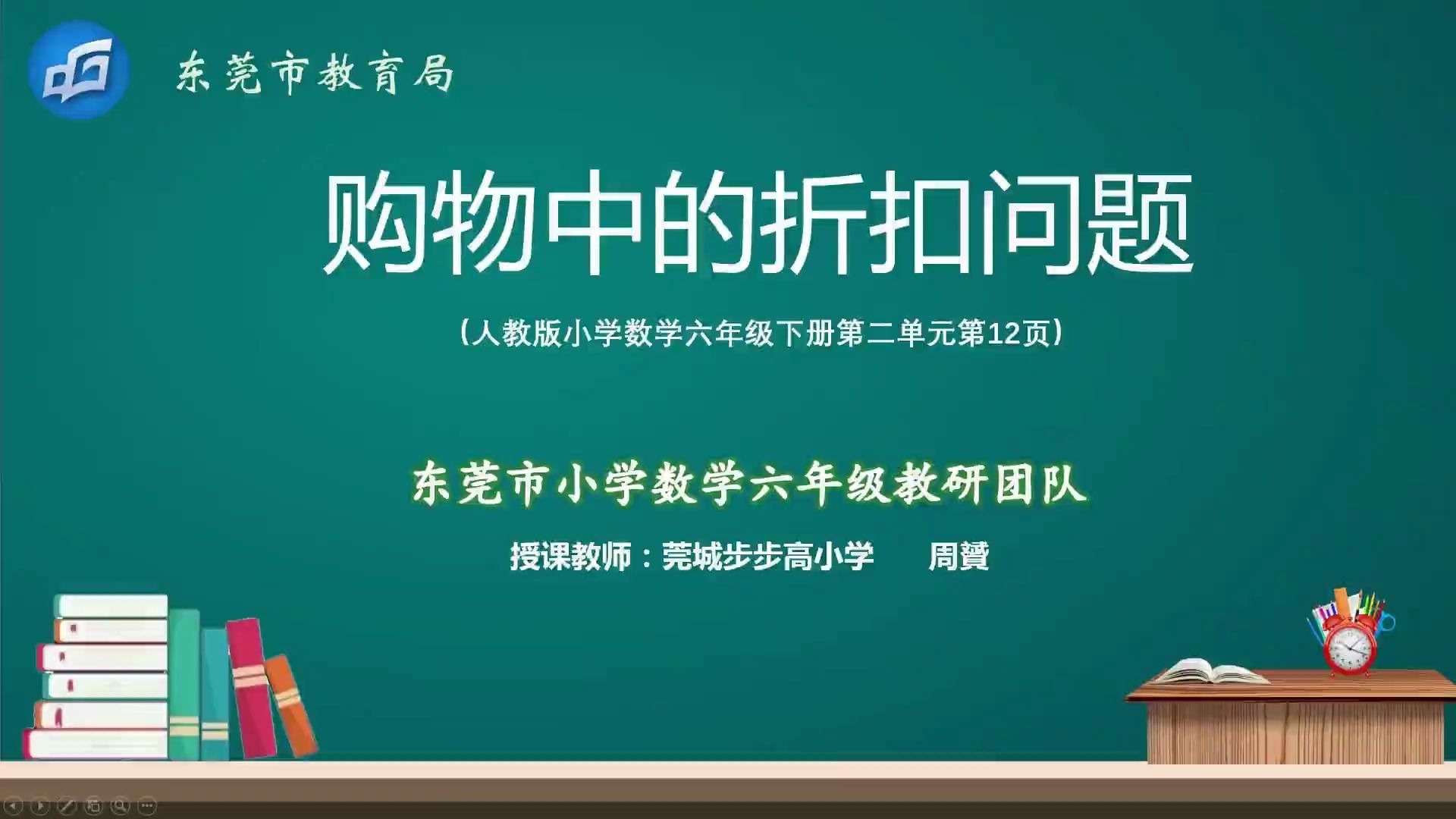 东莞市教育局

购物中的折扣问题

（人教版小学数学六年级下册第二单元第12页）

东莞市小学数学六年级教研团队

授课教师：莞城步步高小学　　周贇